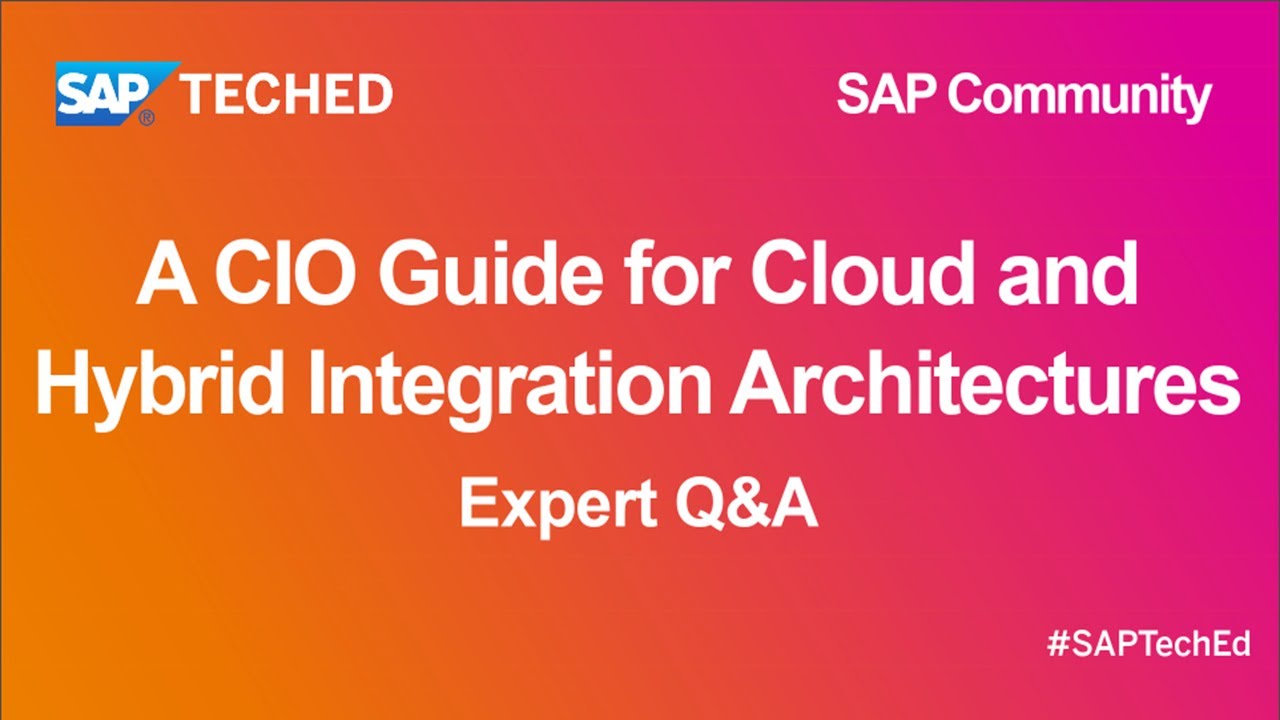 SAP® TECHED

SAP Community

A CIO Guide for Cloud and Hybrid Integration Architectures

Expert Q&A

#SAPTechEd